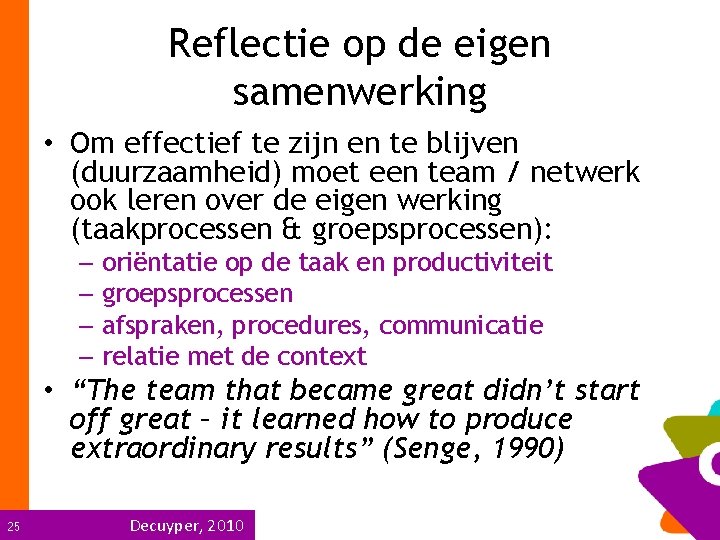 Reflectie op de eigen samenwerking

• Om effectief te zijn en te blijven (duurzaamheid) moet een team / netwerk ook leren over de eigen werking (taakprocessen & groepsprocessen):
– oriëntatie op de taak en productiviteit
– groepsprocessen
– afspraken, procedures, communicatie
– relatie met de context
• “The team that became great didn’t start off great – it learned how to produce extraordinary results” (Senge, 1990)

25

Decuyper, 2010